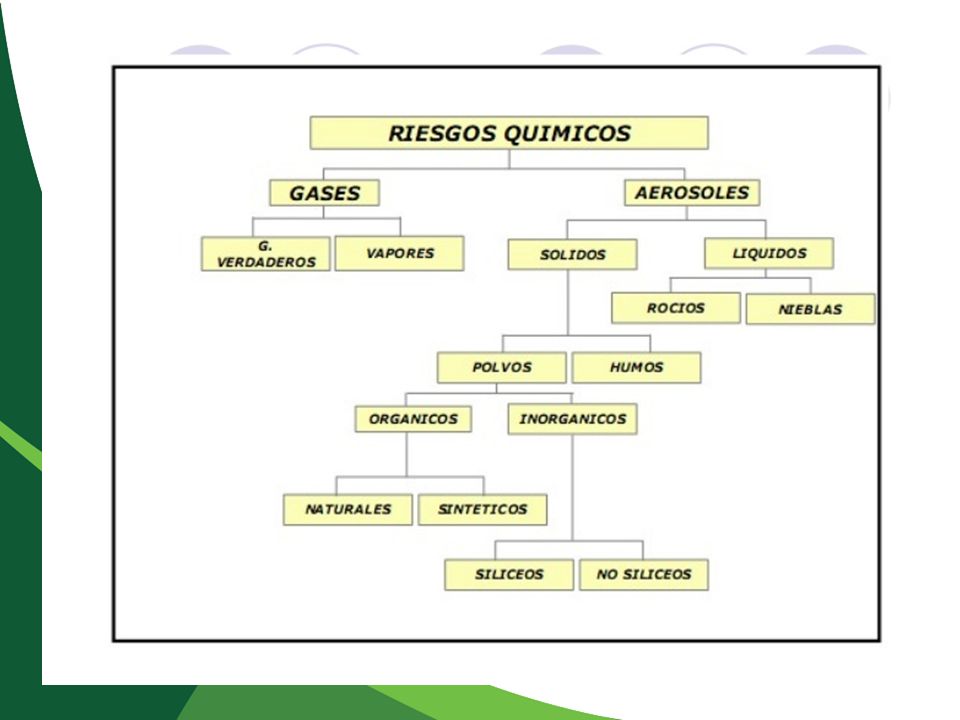 RIESGOS QUIMICOS

GASES

AEROSOLES

G. VERDADEROS

VAPORES

SOLIDOS

LIQUIDOS

ROCIOS

NIEBLAS

POLVOS

HUMOS

ORGANICOS

INORGANICOS

NATURALES

SINTETICOS

SILICEOS

NO SILICEOS